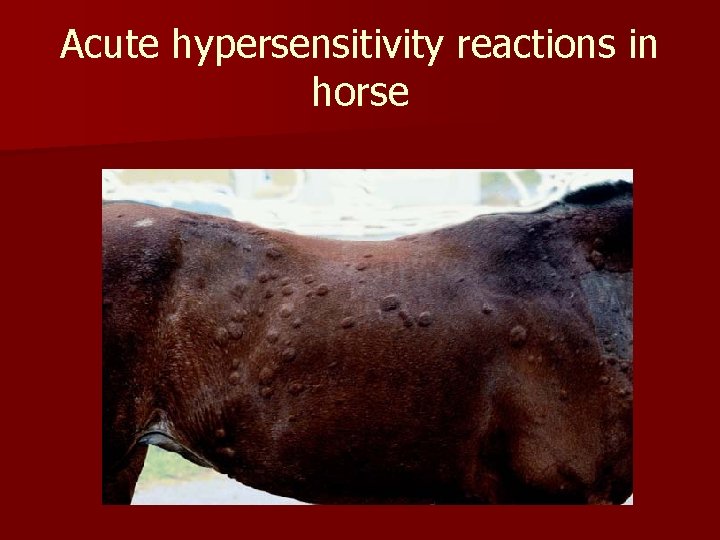 Acute hypersensitivity reactions in horse